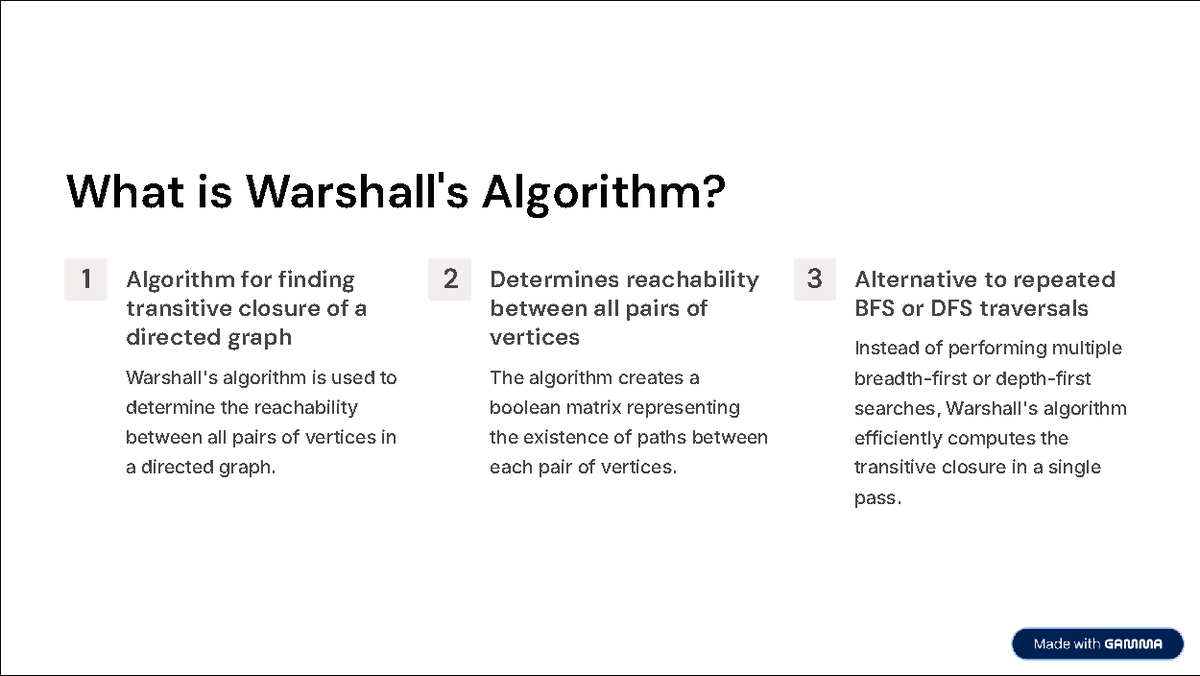 What is Warshall's Algorithm?

1 Algorithm for finding transitive closure of a directed graph

Warshall's algorithm is used to determine the reachability between all pairs of vertices in a directed graph.

2 Determines reachability between all pairs of vertices

The algorithm creates a boolean matrix representing the existence of paths between each pair of vertices.

3 Alternative to repeated BFS or DFS traversals

Instead of performing multiple breadth-first or depth-first searches, Warshall's algorithm efficiently computes the transitive closure in a single pass.

Made with GAMMA